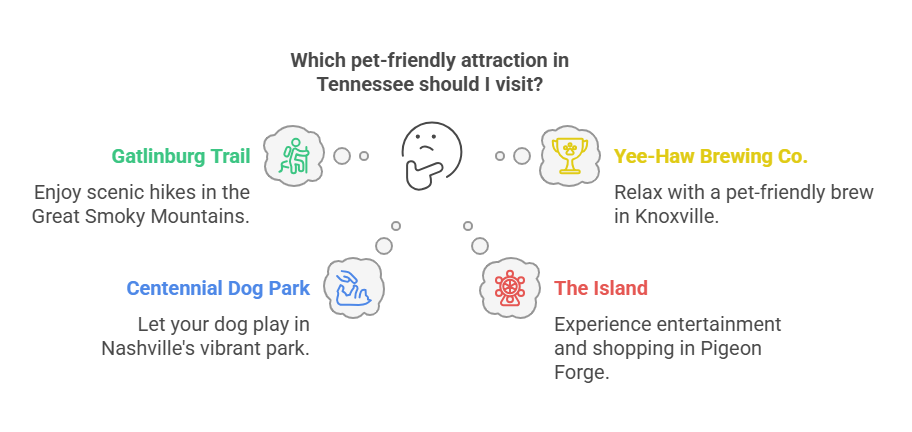 Which pet-friendly attraction in Tennessee should I visit?

Gatlinburg Trail

Enjoy scenic hikes in the Great Smoky Mountains.

Yee-Haw Brewing Co.

Relax with a pet-friendly brew in Knoxville.

Centennial Dog Park

Let your dog play in Nashville's vibrant park.

The Island

Experience entertainment and shopping in Pigeon Forge.